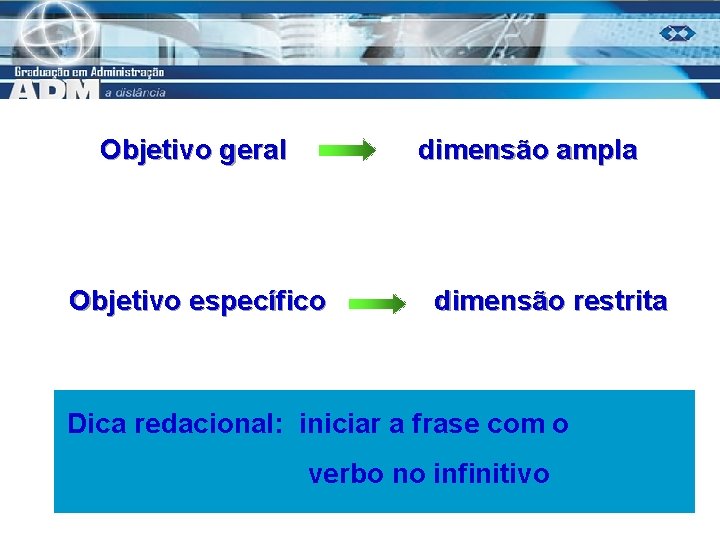 Graduação em Administração
ADM a distância

Objetivo geral dimensão ampla

Objetivo específico dimensão restrita

Dica redacional: iniciar a frase com o verbo no infinitivo